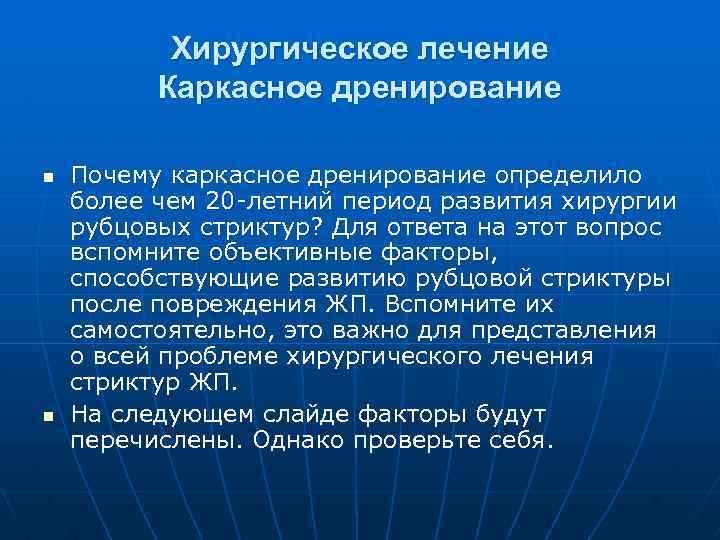 Хирургическое лечение
Каркасное дренирование

Почему каркасное дренирование определило более чем 20-летний период развития хирургии рубцовых стриктур? Для ответа на этот вопрос вспомните объективные факторы, способствующие развитию рубцовой стриктуры после повреждения ЖП. Вспомните их самостоятельно, это важно для представления о всей проблеме хирургического лечения стриктур ЖП.

На следующем слайде факторы будут перечислены. Однако проверьте себя.